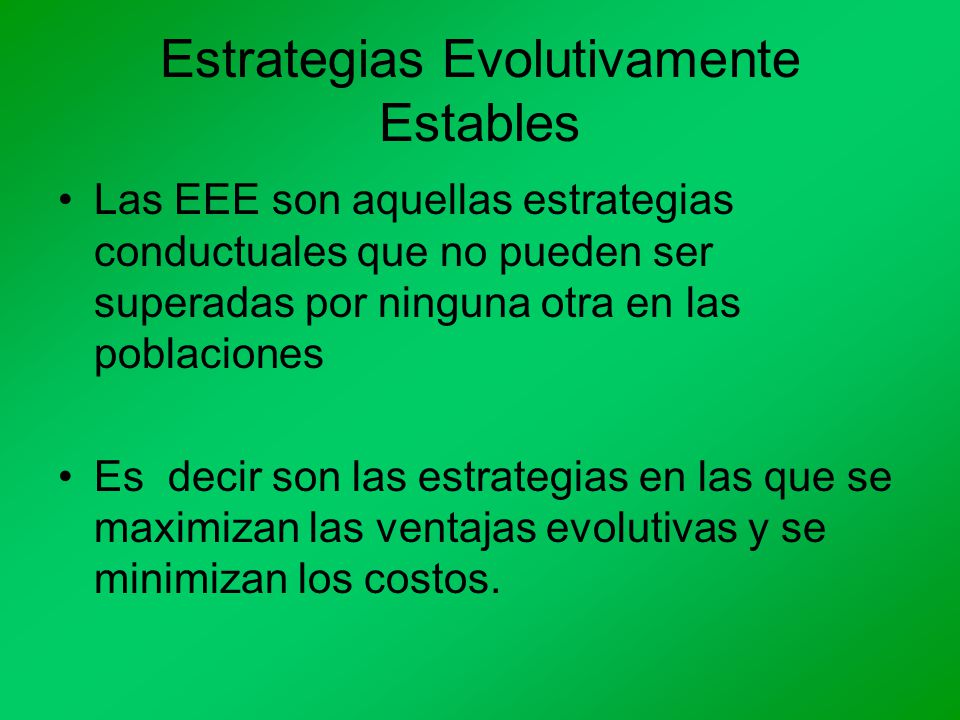 Estrategias Evolutivamente Estables

• Las EEE son aquellas estrategias conductuales que no pueden ser superadas por ninguna otra en las poblaciones

• Es decir son las estrategias en las que se maximizan las ventajas evolutivas y se minimizan los costos.